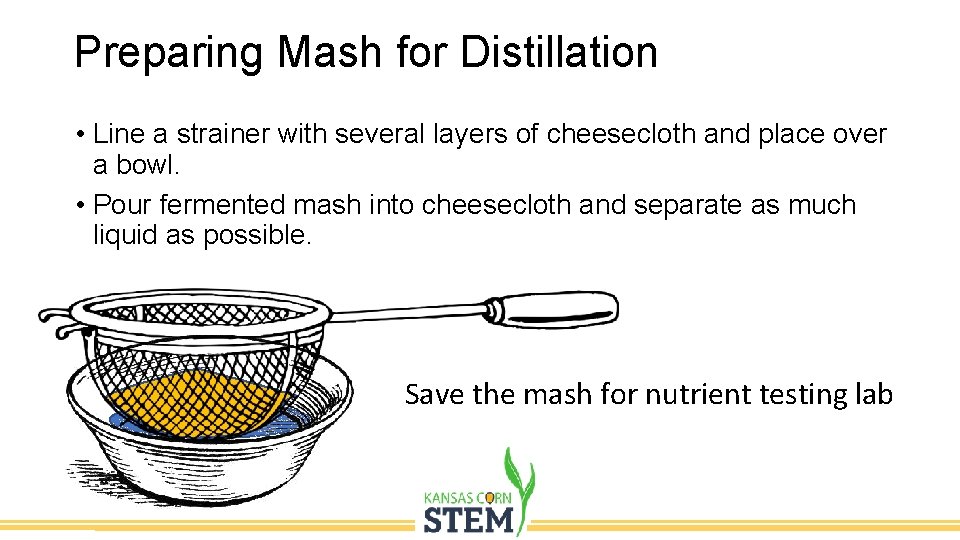 Preparing Mash for Distillation

• Line a strainer with several layers of cheesecloth and place over a bowl.

• Pour fermented mash into cheesecloth and separate as much liquid as possible.

Save the mash for nutrient testing lab

KANSAS CORN
STEM